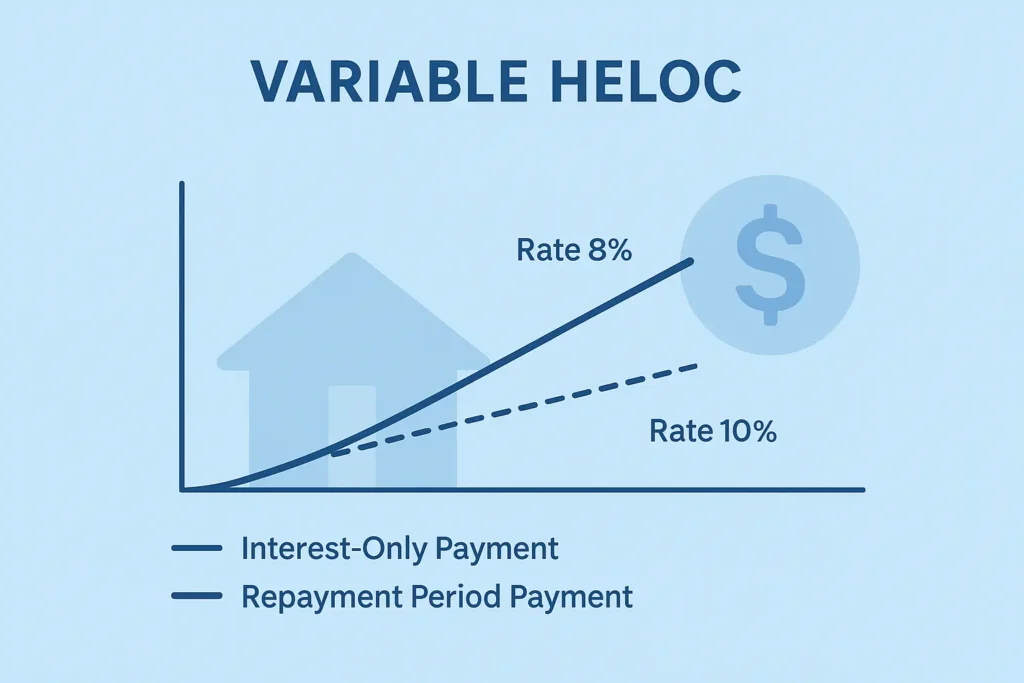 VARIABLE HELOC

Rate 8%

$

Rate 10%

Interest-Only Payment

Repayment Period Payment